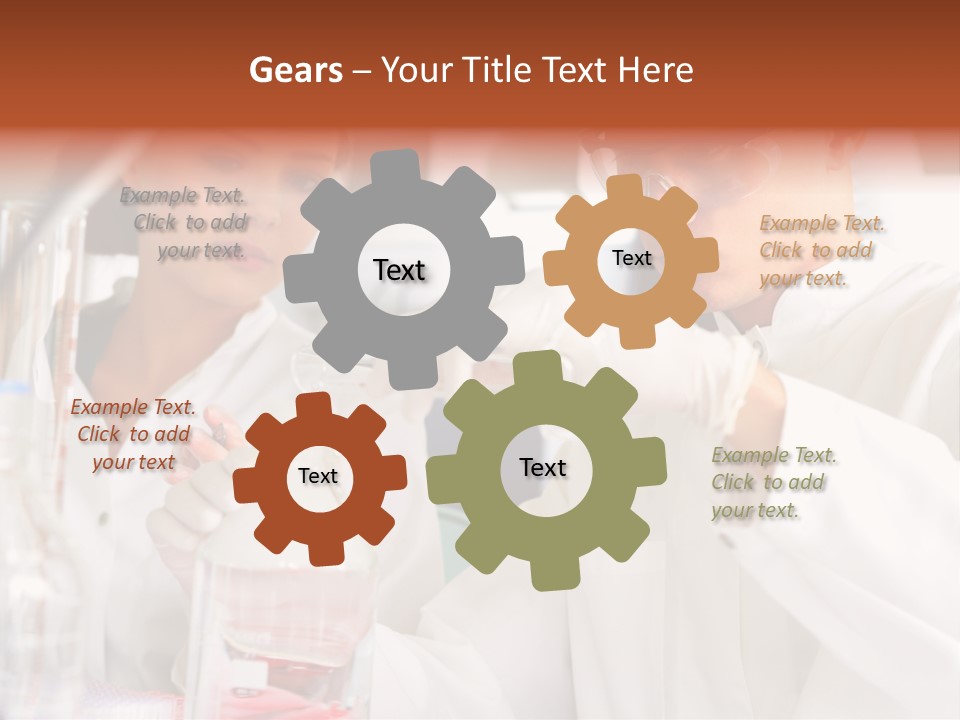 Gears – Your Title Text Here

Example Text. Click to add your text.

Text

Text

Example Text. Click to add your text.

Example Text. Click to add your text

Text

Text

Example Text. Click to add your text.